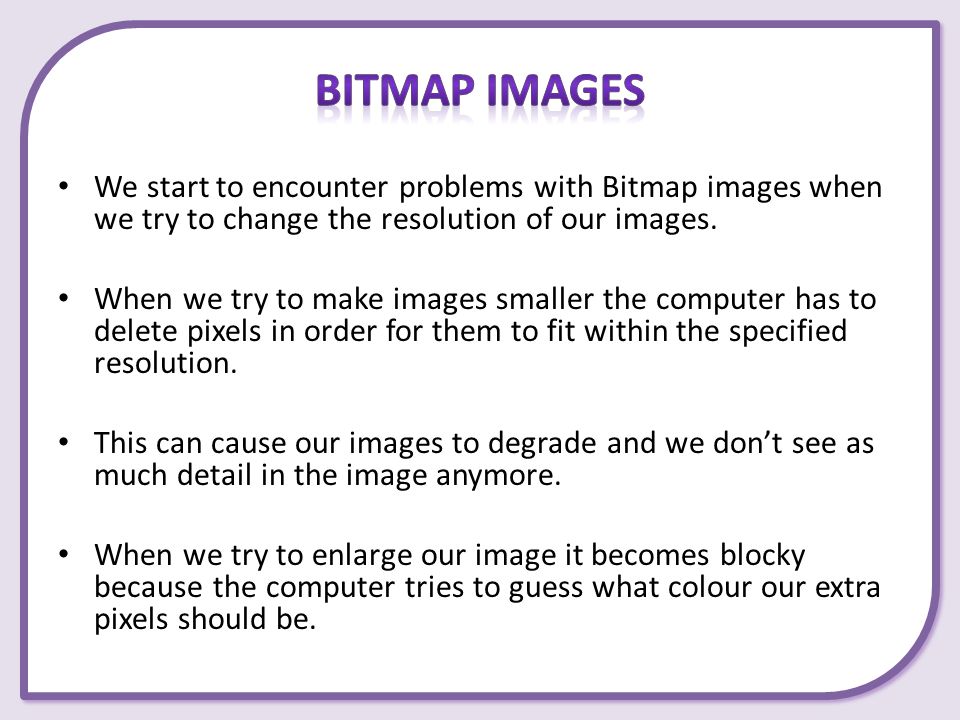 BITMAP IMAGES

• We start to encounter problems with Bitmap images when we try to change the resolution of our images.

• When we try to make images smaller the computer has to delete pixels in order for them to fit within the specified resolution.

• This can cause our images to degrade and we don't see as much detail in the image anymore.

• When we try to enlarge our image it becomes blocky because the computer tries to guess what colour our extra pixels should be.